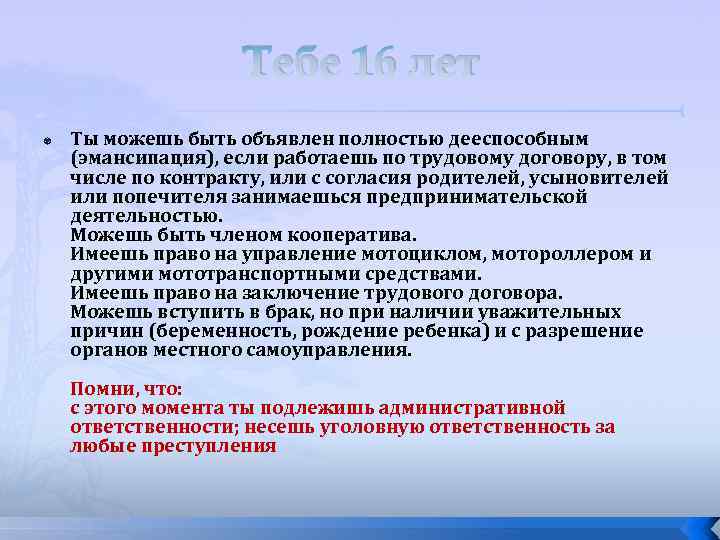 Тебе 16 лет

Ты можешь быть объявлен полностью дееспособным (эмансипация), если работаешь по трудовому договору, в том числе по контракту, или с согласия родителей, усыновителей или попечителя занимаешься предпринимательской деятельностью.
Можешь быть членом кооператива.
Имеешь право на управление мотоциклом, мотороллером и другими мототранспортными средствами.
Имеешь право на заключение трудового договора.
Можешь вступить в брак, но при наличии уважительных причин (беременность, рождение ребенка) и с разрешение органов местного самоуправления.

Помни, что:
с этого момента ты подлежишь административной ответственности; несешь уголовную ответственность за любые преступления